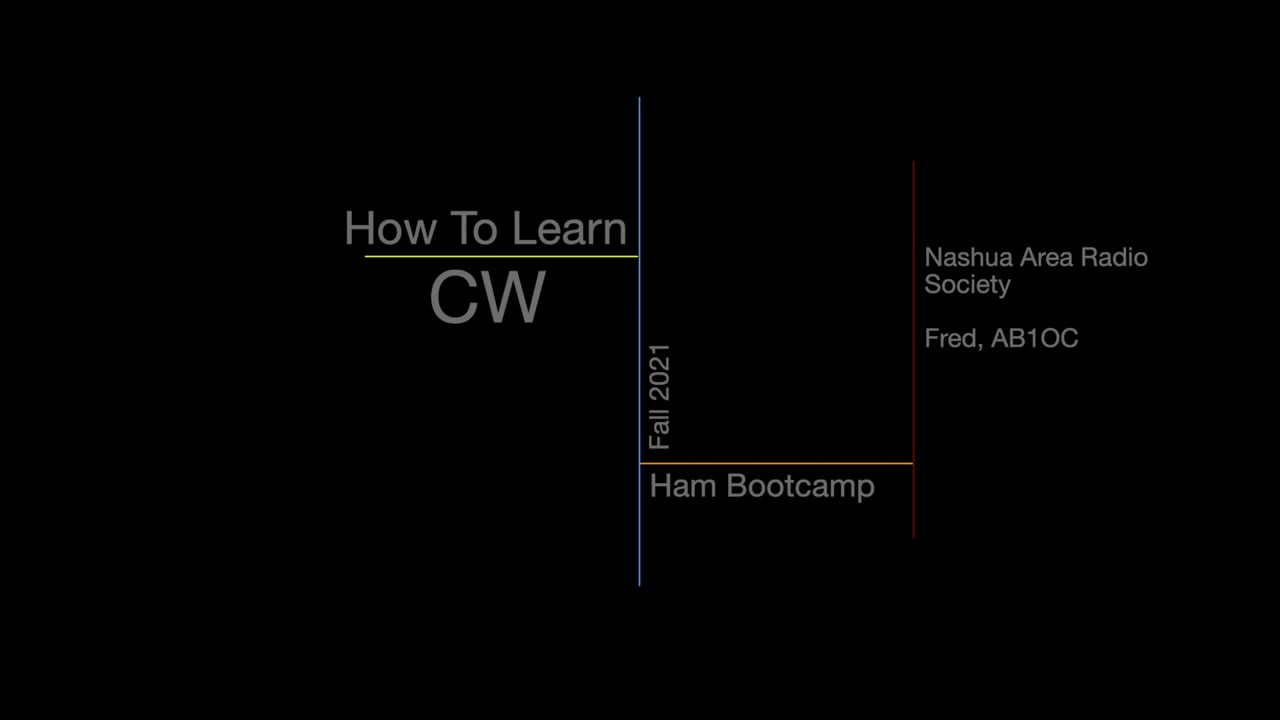 How To Learn
CW

Fall 2021

Ham Bootcamp

Nashua Area Radio Society

Fred, AB1OC